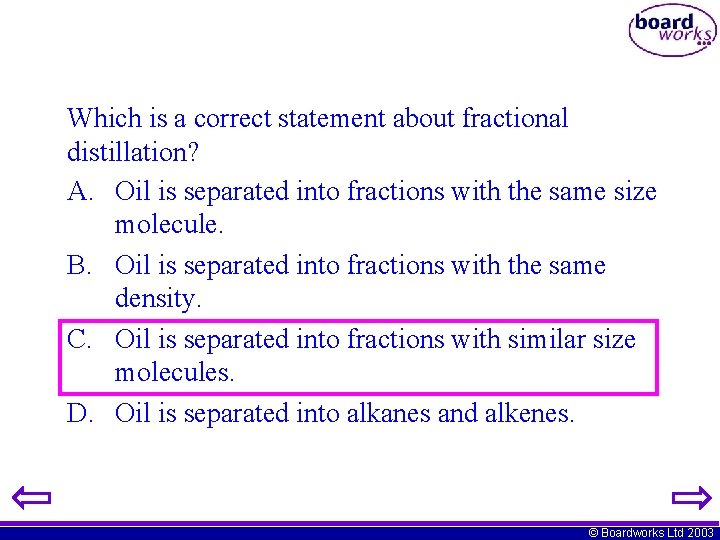 board works

Which is a correct statement about fractional distillation?

A. Oil is separated into fractions with the same size molecule.

B. Oil is separated into fractions with the same density.

C. Oil is separated into fractions with similar size molecules.

D. Oil is separated into alkanes and alkenes.

© Boardworks Ltd 2003